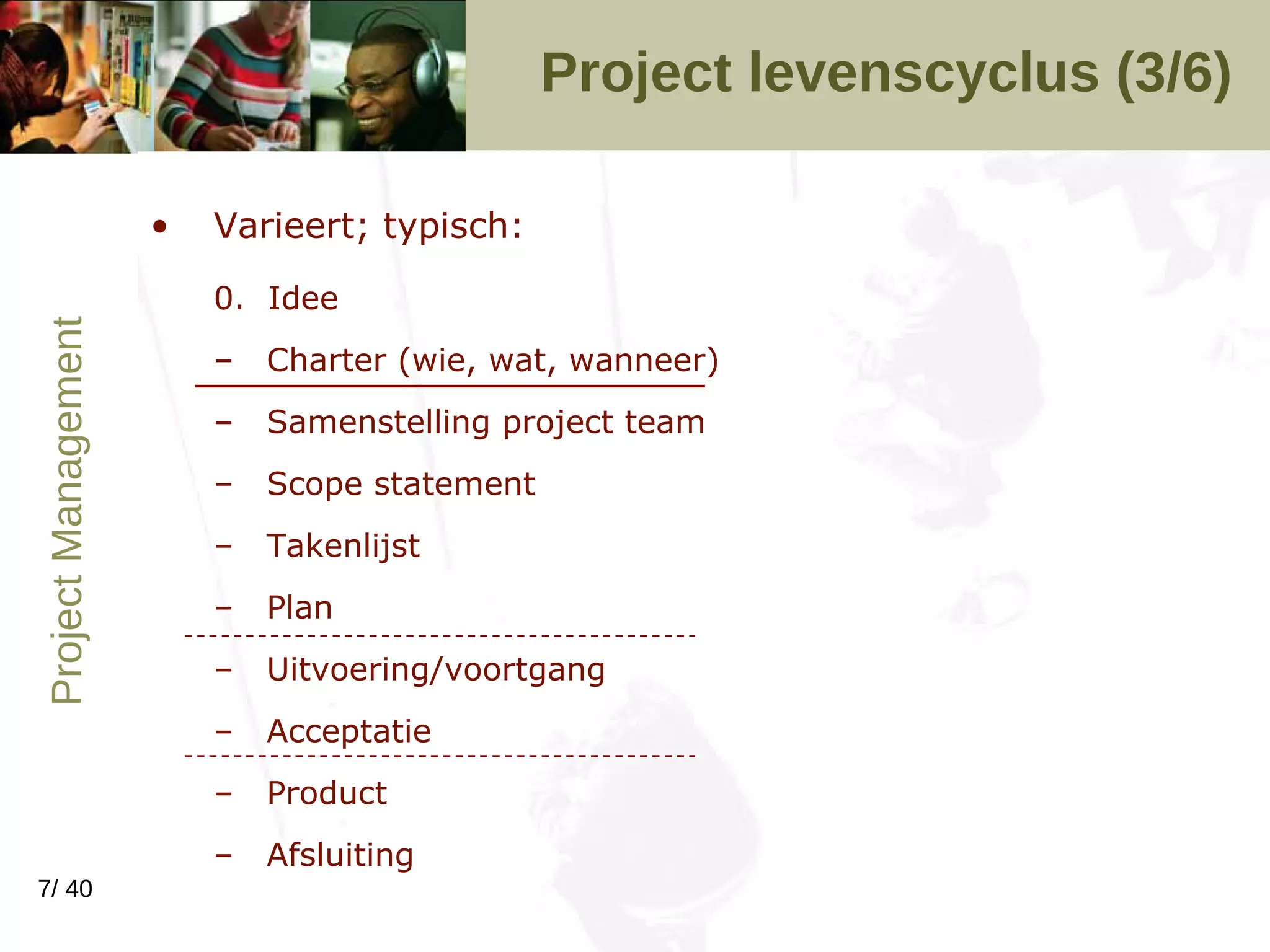 Project levenscyclus (3/6)

Project Management

• Varieert; typisch:

0. Idee

– Charter (wie, wat, wanneer)

– Samenstelling project team

– Scope statement

– Takenlijst

– Plan

– Uitvoering/voortgang

– Acceptatie

– Product

– Afsluiting

7/ 40